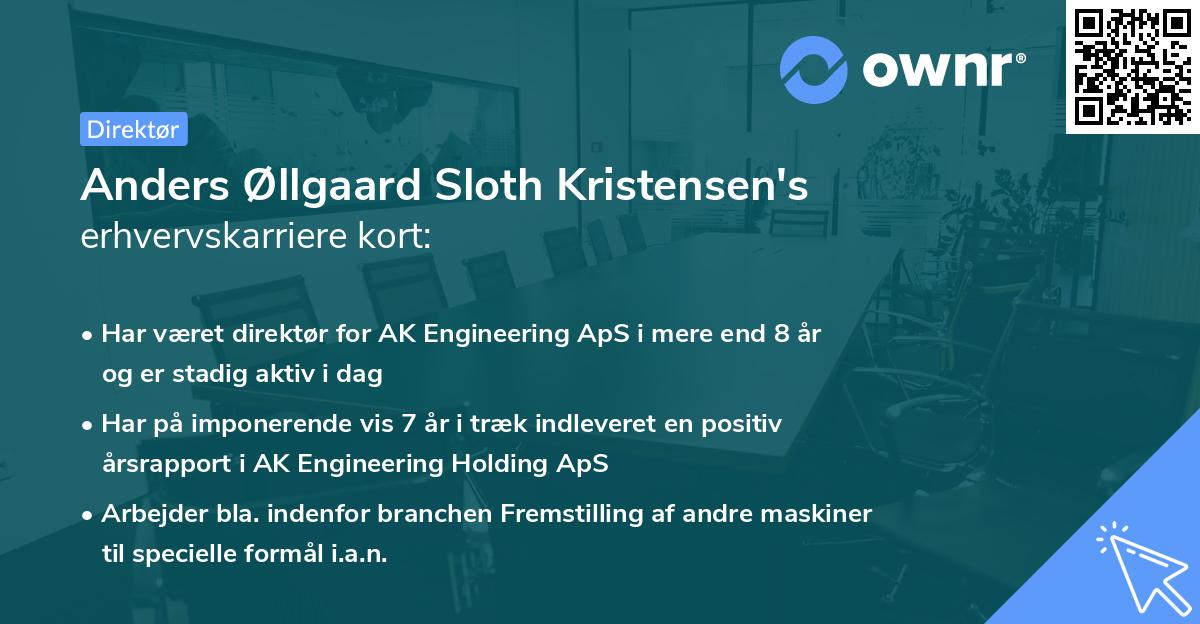 ownr®

Direktør

Anders Øllgaard Sloth Kristensen's
erhvervskarriere kort:

• Har været direktør for AK Engineering ApS i mere end 8 år og er stadig aktiv i dag
• Har på imponerende vis 7 år i træk indleveret en positiv årsrapport i AK Engineering Holding ApS
• Arbejder bla. indenfor branchen Fremstilling af andre maskiner til specielle formål i.a.n.